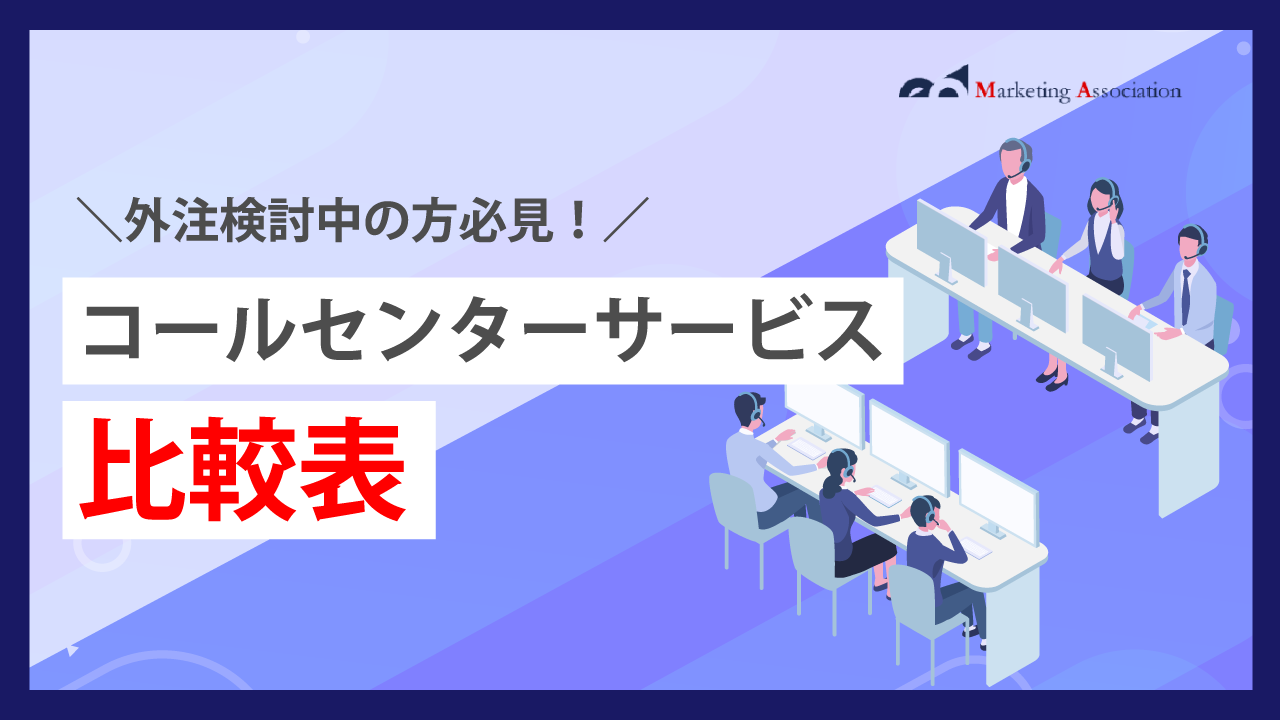 Marketing Association

＼外注検討中の方必見！／

コールセンターサービス

比較表